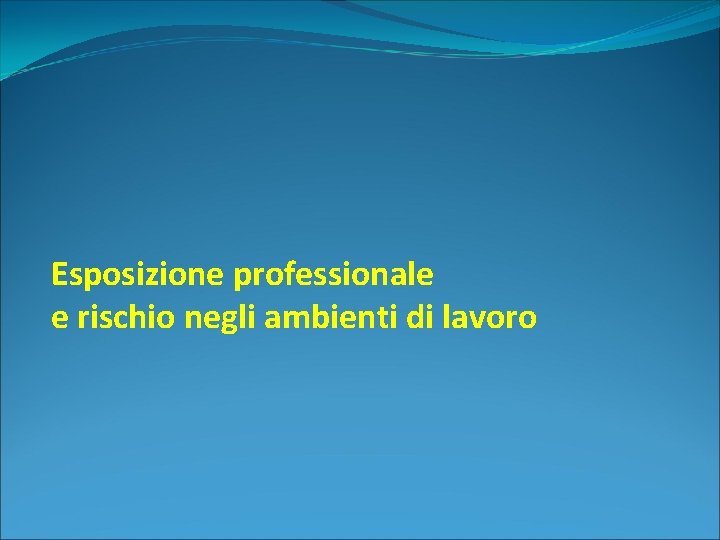 Esposizione professionale
e rischio negli ambienti di lavoro